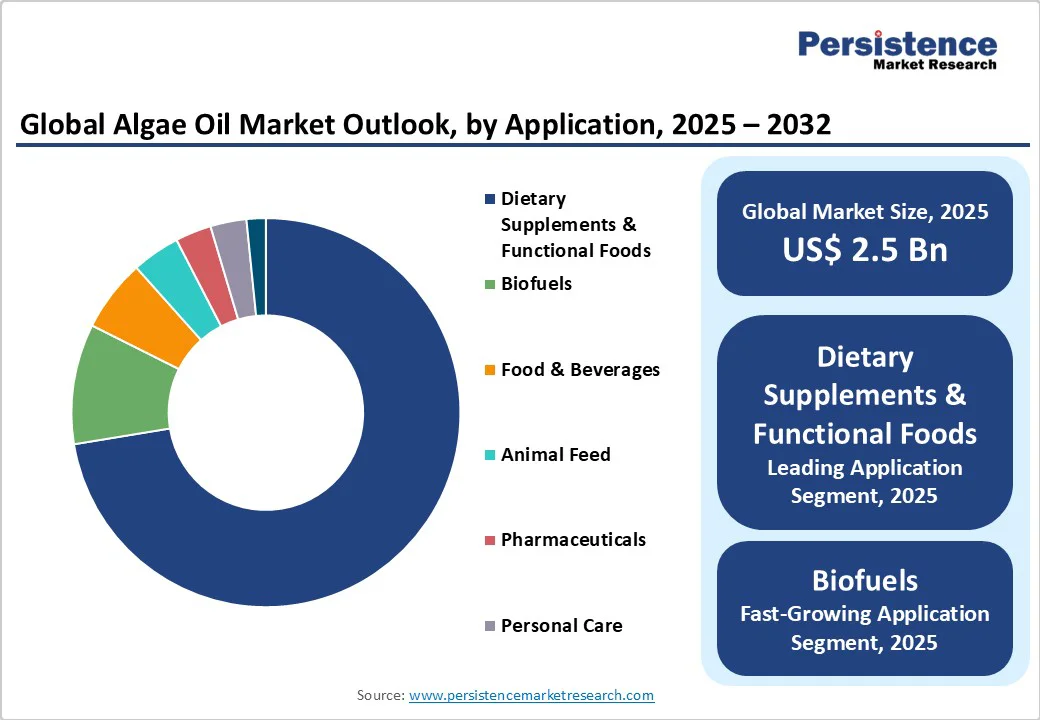 Persistence
Market Research

Global Algae Oil Market Outlook, by Application, 2025 – 2032

Dietary Supplements & Functional Foods

Biofuels

Food & Beverages

Animal Feed

Pharmaceuticals

Personal Care

Global Market Size, 2025
US$ 2.5 Bn

Dietary Supplements & Functional Foods
Leading Application Segment, 2025

Biofuels
Fast-Growing Application Segment, 2025

Source: www.persistencemarketresearch.com